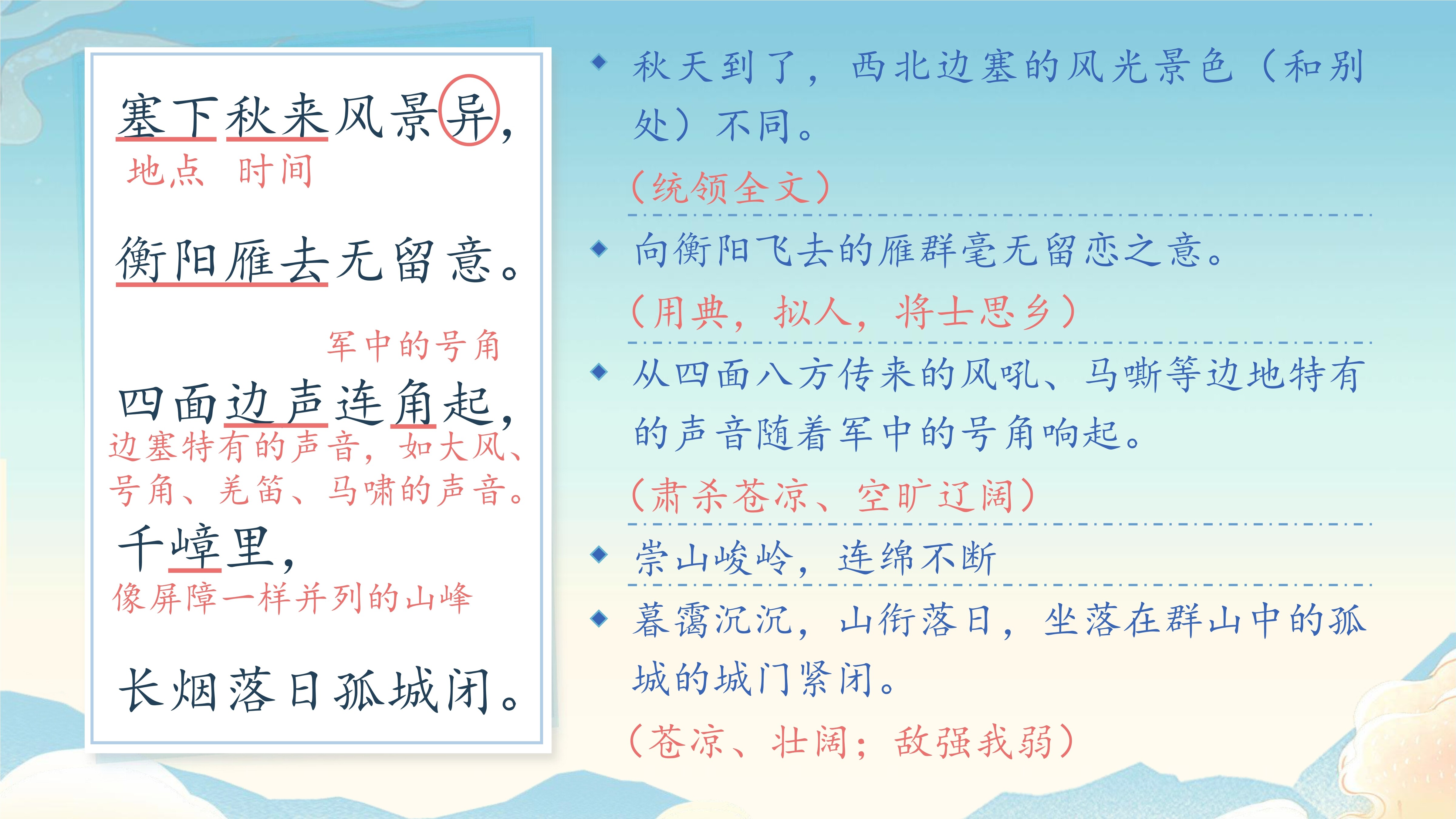 塞下秋来风景异，
地点　时间

衡阳雁去无留意。

军中的号角
四面边声连角起，
边塞特有的声音，如大风、号角、羌笛、马啸的声音。
千嶂里，
像屏障一样并列的山峰

长烟落日孤城闭。

◆ 秋天到了，西北边塞的风光景色（和别处）不同。
（统领全文）

◆ 向衡阳飞去的雁群毫无留恋之意。
（用典，拟人，将士思乡）

◆ 从四面八方传来的风吼、马嘶等边地特有的声音随着军中的号角响起。
（肃杀苍凉、空旷辽阔）

◆ 崇山峻岭，连绵不断

◆ 暮霭沉沉，山衔落日，坐落在群山中的孤城的城门紧闭。
（苍凉、壮阔；敌强我弱）